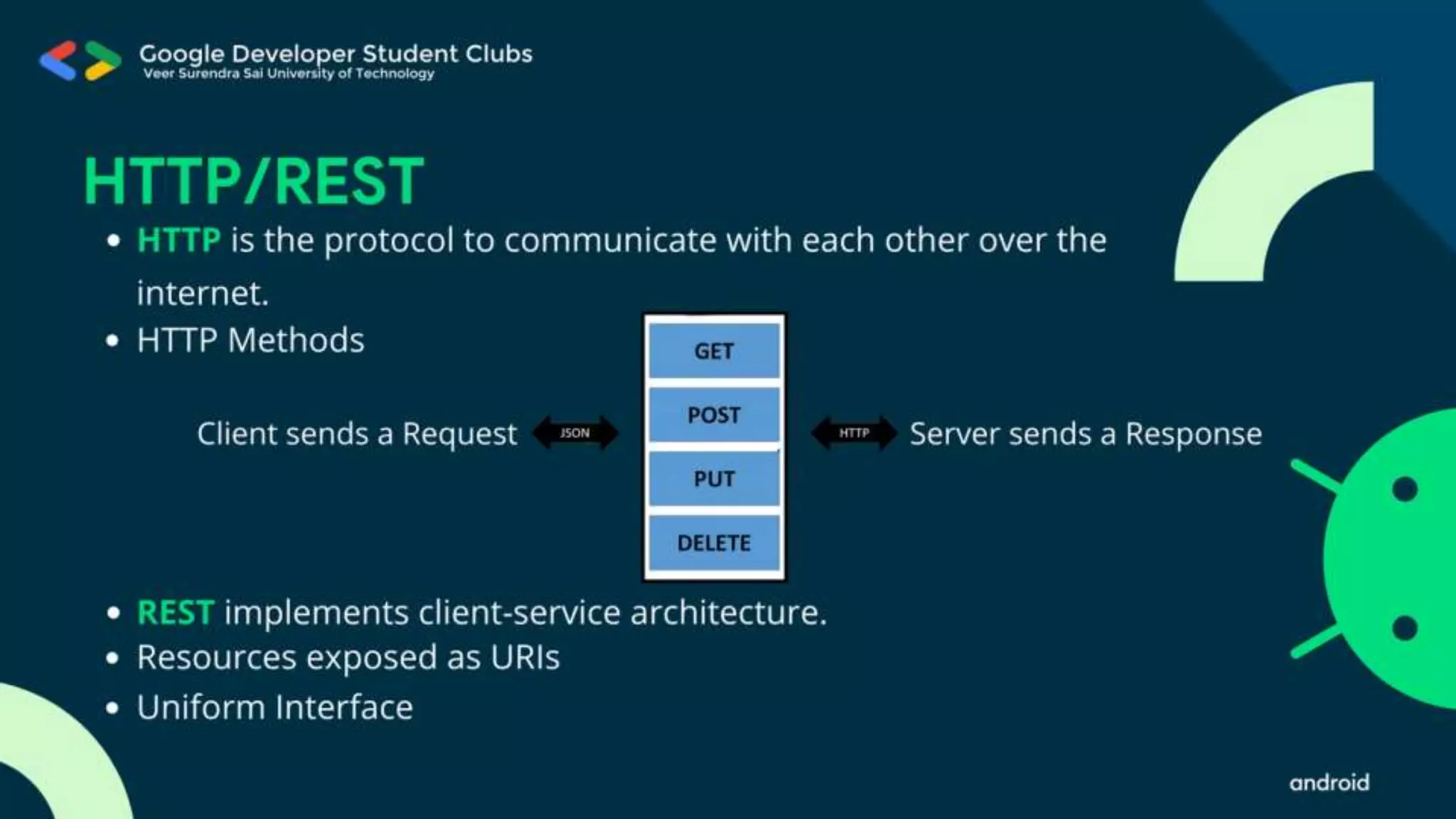 Google Developer Student Clubs
Veer Surendra Sai University of Technology

HTTP/REST

• HTTP is the protocol to communicate with each other over the internet.
• HTTP Methods

Client sends a Request JSON

GET
POST
PUT
DELETE

HTTP Server sends a Response

• REST implements client-service architecture.
• Resources exposed as URIs
• Uniform Interface

android